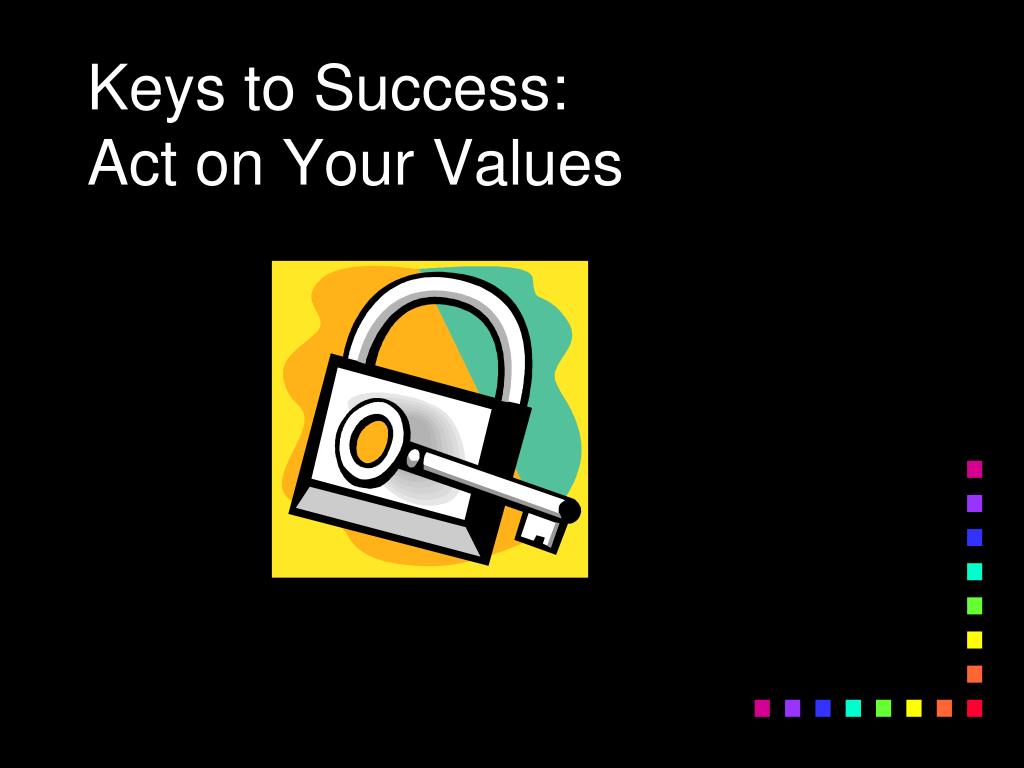 Keys to Success:
Act on Your Values